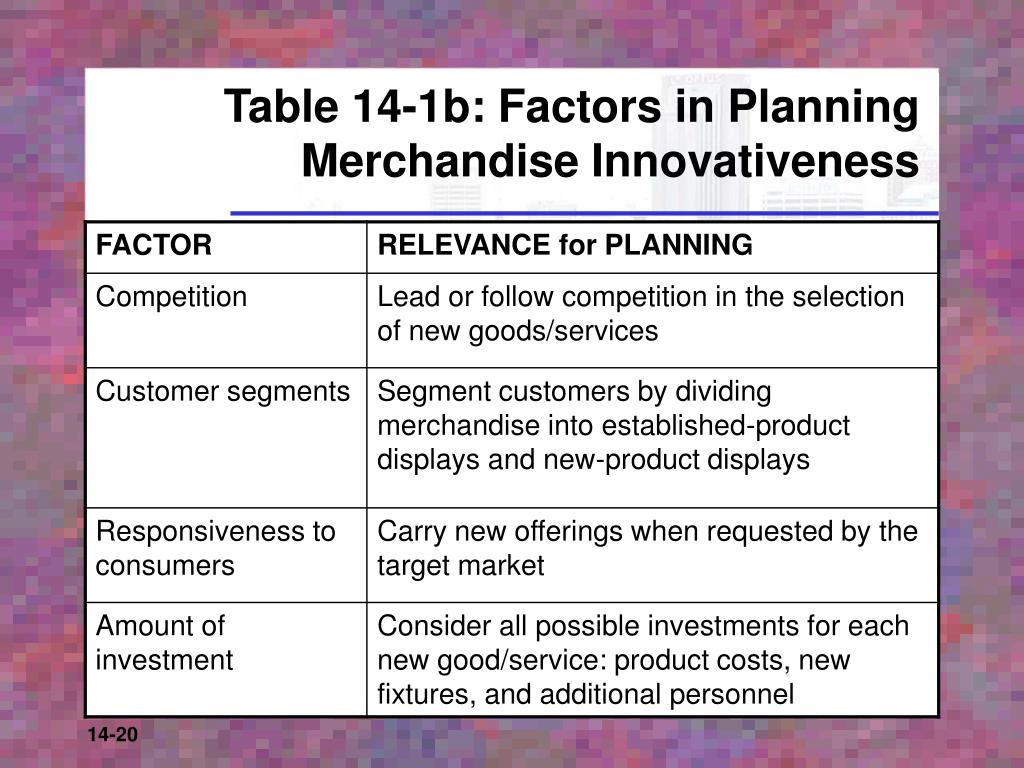 Table 14-1b: Factors in Planning Merchandise Innovativeness

| FACTOR | RELEVANCE for PLANNING |
|---|---|
| Competition | Lead or follow competition in the selection of new goods/services |
| Customer segments | Segment customers by dividing merchandise into established-product displays and new-product displays |
| Responsiveness to consumers | Carry new offerings when requested by the target market |
| Amount of investment | Consider all possible investments for each new good/service: product costs, new fixtures, and additional personnel |

14-20